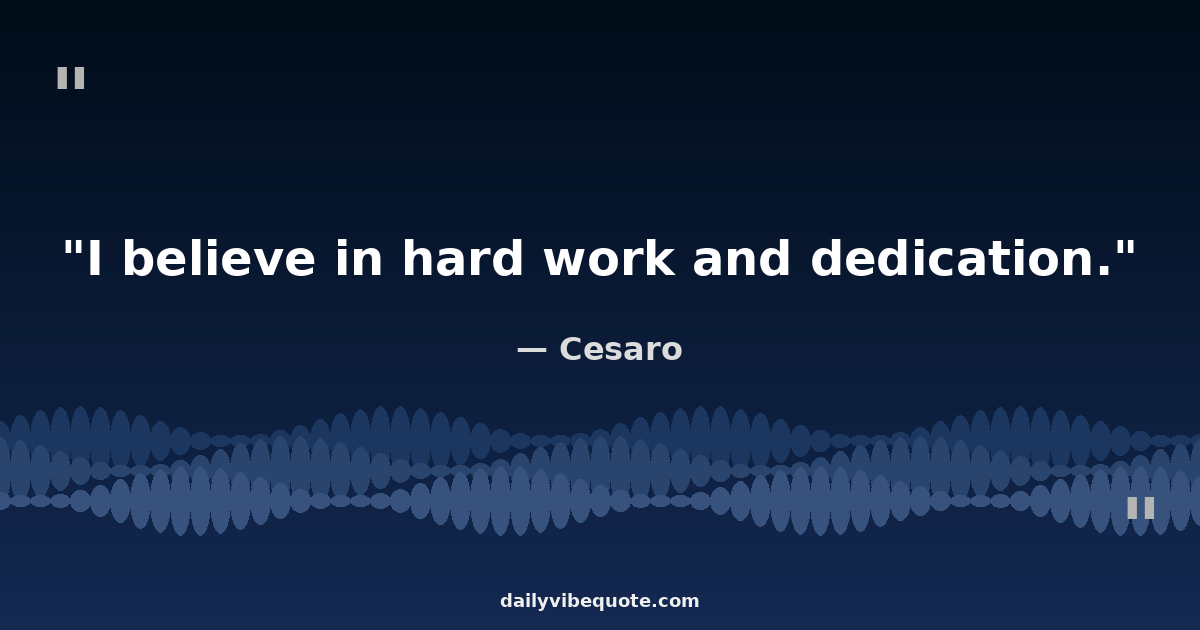 "

"I believe in hard work and dedication."

— Cesaro

"

dailyvibequote.com